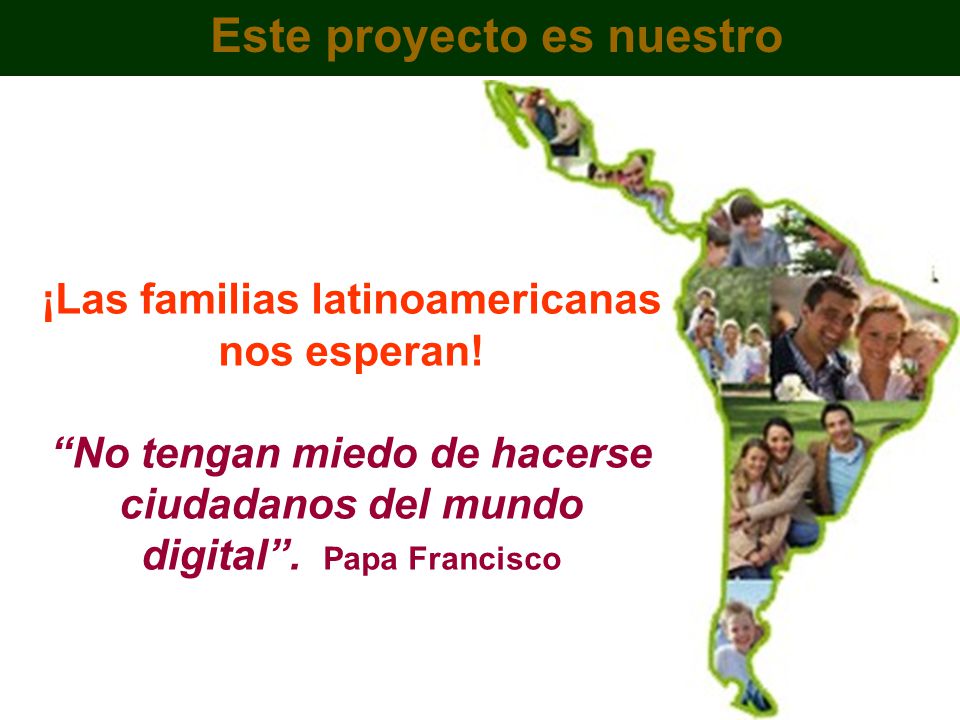 Este proyecto es nuestro

¡Las familias latinoamericanas nos esperan!

“No tengan miedo de hacerse ciudadanos del mundo digital”. Papa Francisco